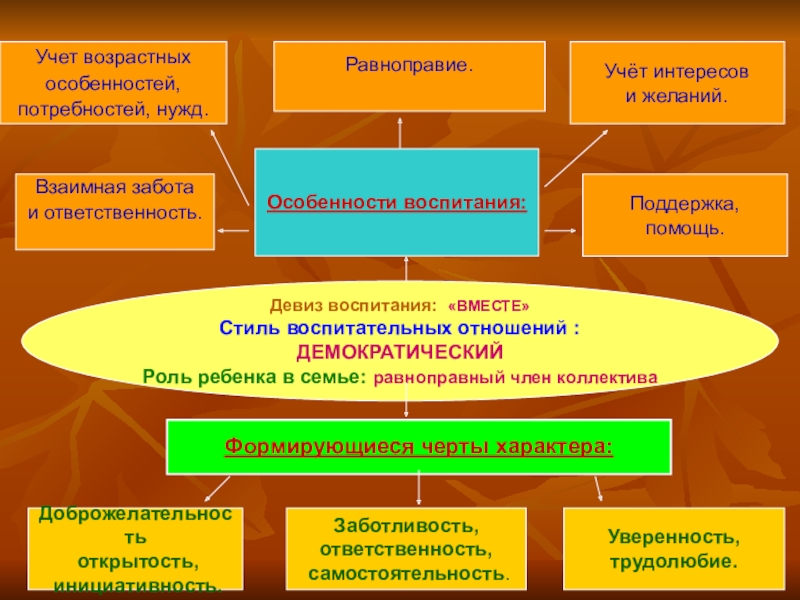 Учет возрастных особенностей, потребностей, нужд.

Равноправие.

Учёт интересов и желаний.

Взаимная забота и ответственность.

Особенности воспитания:

Поддержка, помощь.

Девиз воспитания: «ВМЕСТЕ»
Стиль воспитательных отношений :
ДЕМОКРАТИЧЕСКИЙ
Роль ребенка в семье: равноправный член коллектива

Формирующиеся черты характера:

Доброжелательность открытость, инициативность.

Заботливость, ответственность, самостоятельность.

Уверенность, трудолюбие.